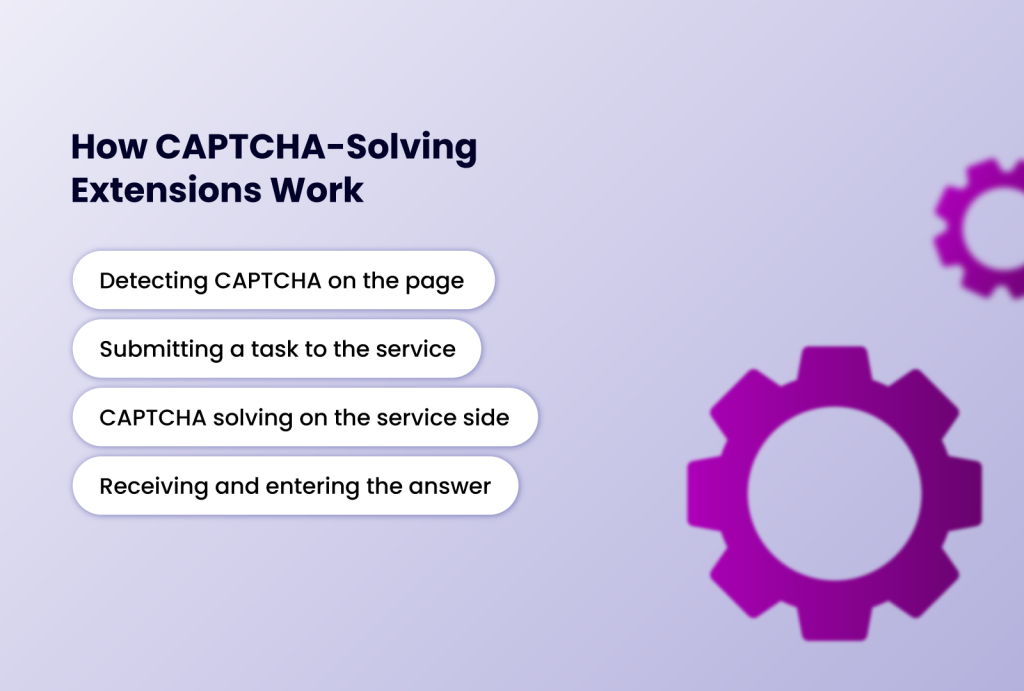 How CAPTCHA-Solving Extensions Work

Detecting CAPTCHA on the page

Submitting a task to the service

CAPTCHA solving on the service side

Receiving and entering the answer